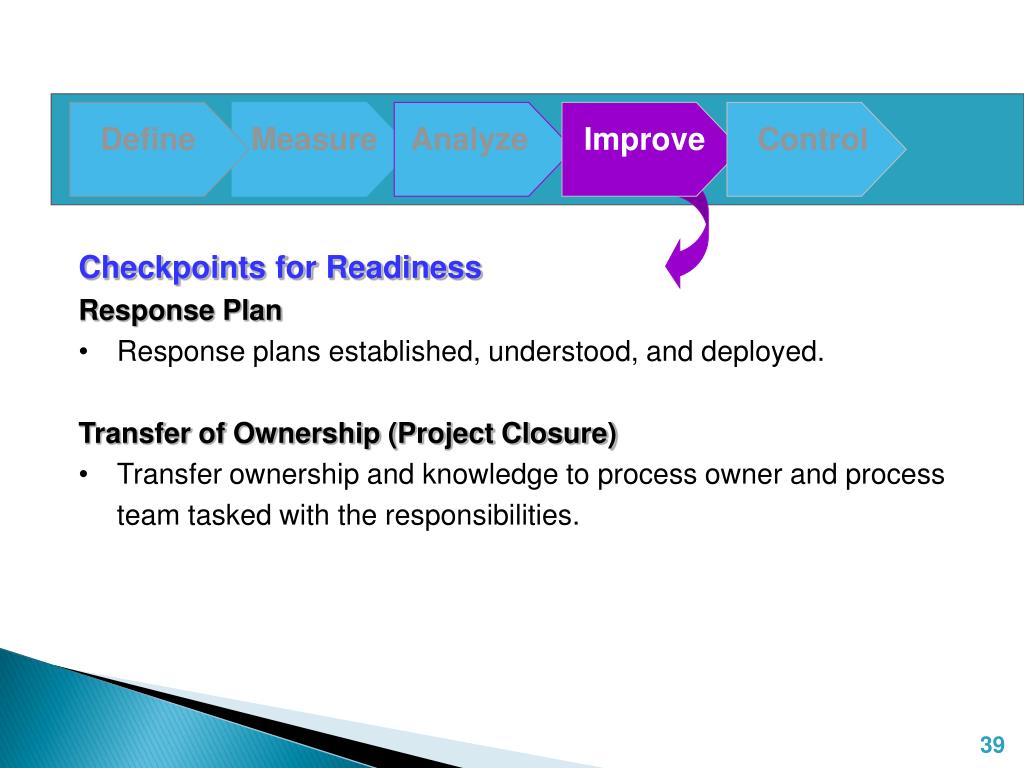 Define Measure Analyze Improve Control

Checkpoints for Readiness

Response Plan

• Response plans established, understood, and deployed.

Transfer of Ownership (Project Closure)

• Transfer ownership and knowledge to process owner and process team tasked with the responsibilities.

39